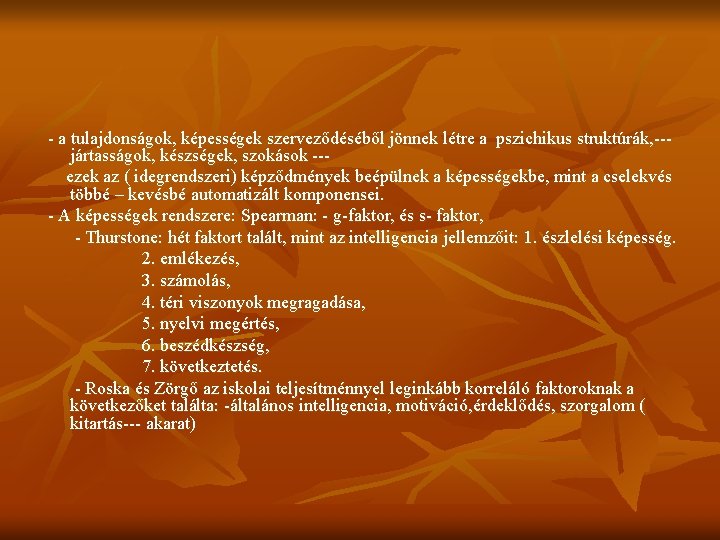 - a tulajdonságok, képességek szerveződéséből jönnek létre a pszichikus struktúrák,--- jártasságok, készségek, szokások ---

ezek az ( idegrendszeri) képződmények beépülnek a képességekbe, mint a cselekvés többé – kevésbé automatizált komponensei.

- A képességek rendszere: Spearman: - g-faktor, és s- faktor,

- Thurstone: hét faktort talált, mint az intelligencia jellemzőit: 1. észlelési képesség.

2. emlékezés,

3. számolás,

4. téri viszonyok megragadása,

5. nyelvi megértés,

6. beszédkészség,

7. következtetés.

- Roska és Zörgő az iskolai teljesítménnyel leginkább korreláló faktoroknak a következőket találta: -általános intelligencia, motiváció,érdeklődés, szorgalom ( kitartás--- akarat)